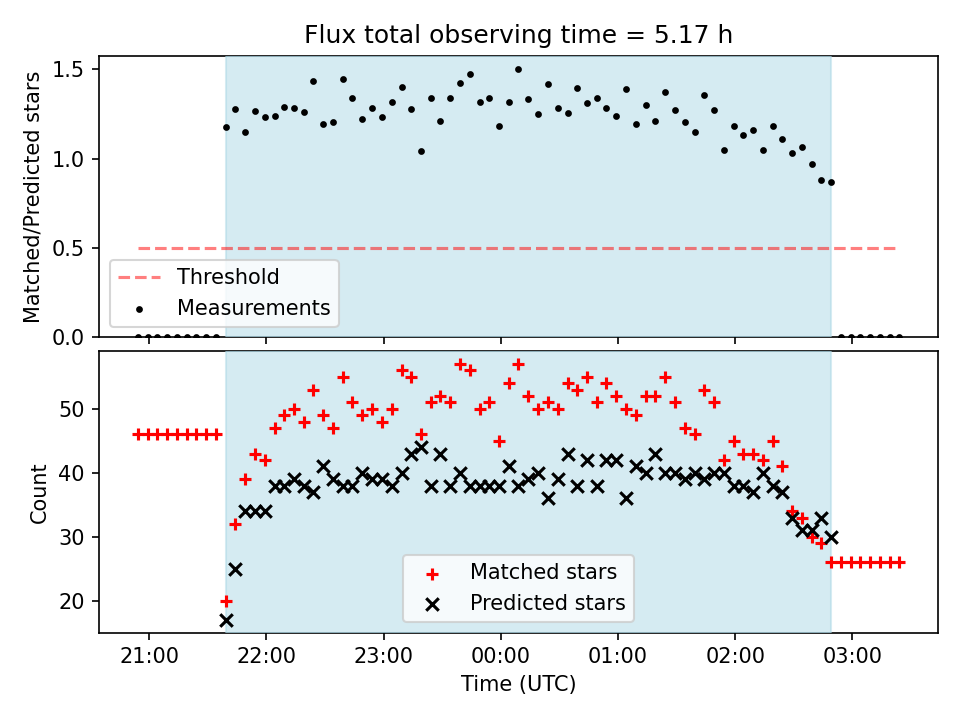 Flux total observing time = 5.17 h

Matched/Predicted stars

1.5
1.0
0.5
0.0

Threshold
Measurements

Count

50
40
30
20

Matched stars
Predicted stars

21:00
22:00
23:00
00:00
01:00
02:00
03:00

Time (UTC)